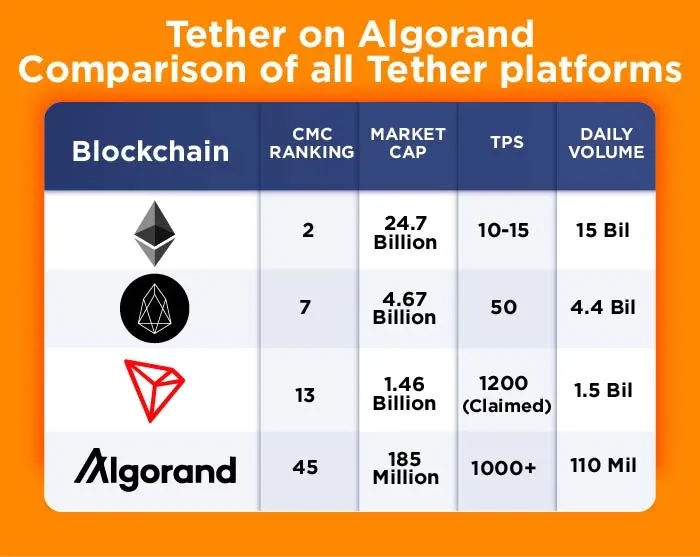 Tether on Algorand
Comparison of all Tether platforms

| Blockchain | CMC RANKING | MARKET CAP | TPS | DAILY VOLUME |
|---|---|---|---|---|
| | 2 | 24.7 Billion | 10-15 | 15 Bil |
| | 7 | 4.67 Billion | 50 | 4.4 Bil |
| | 13 | 1.46 Billion | 1200 (Claimed) | 1.5 Bil |
| Algorand | 45 | 185 Million | 1000+ | 110 Mil |